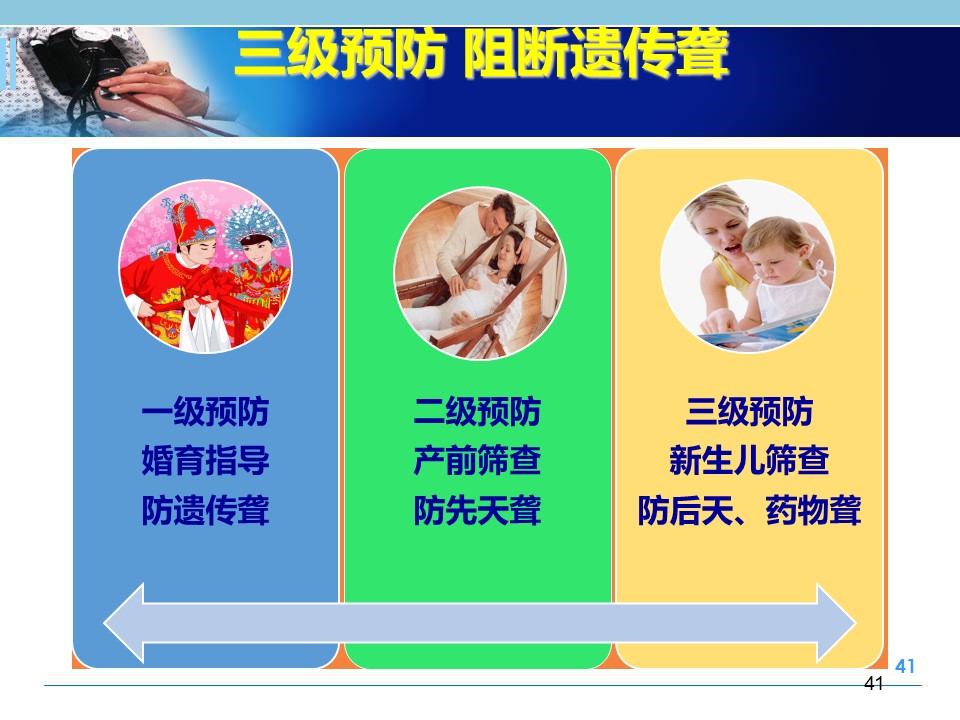 三级预防 阻断遗传聋

一级预防
婚育指导
防遗传聋

二级预防
产前筛查
防先天聋

三级预防
新生儿筛查
防后天、药物聋

41

41